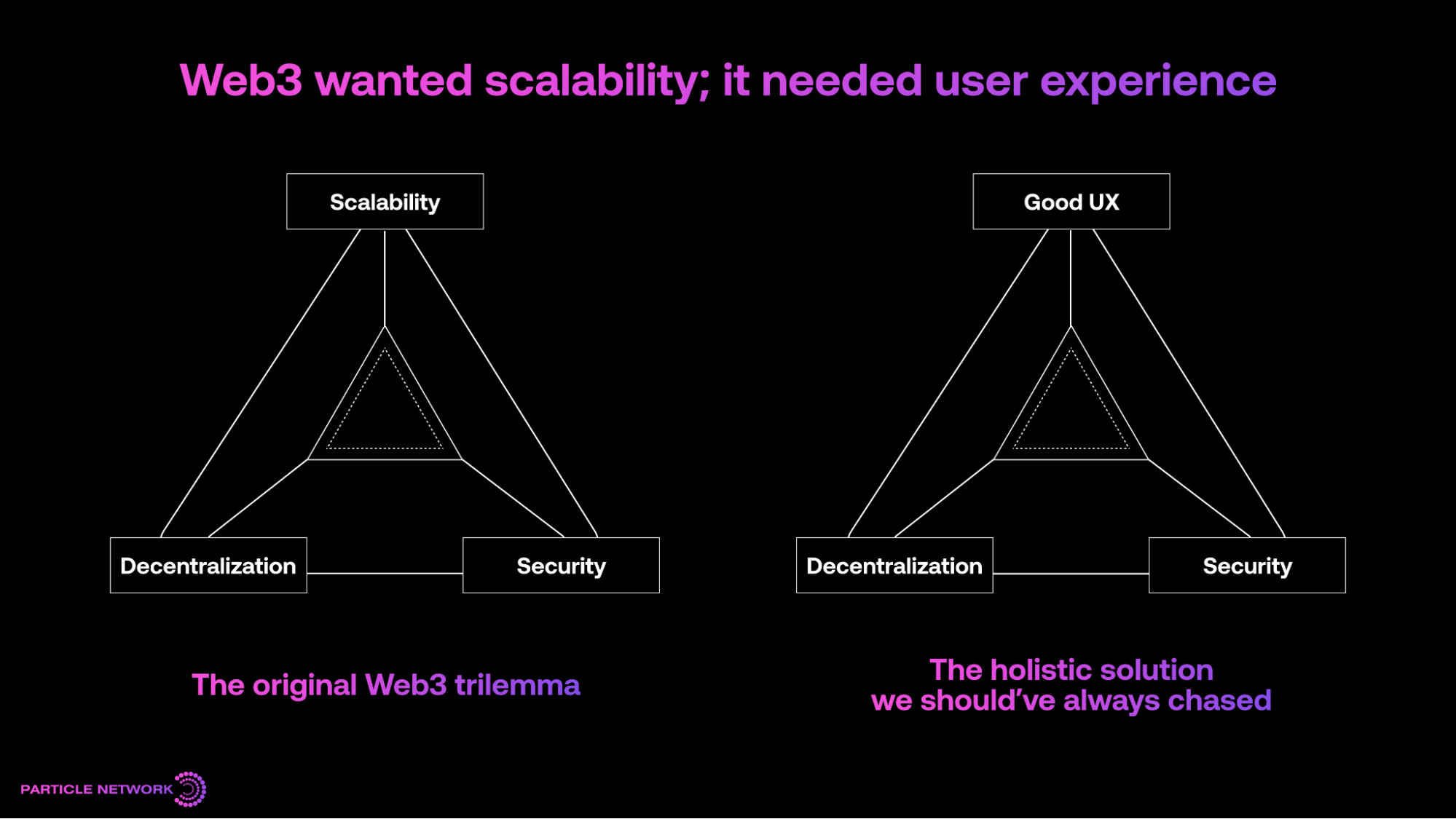 Web3 wanted scalability; it needed user experience

Scalability

Decentralization

Security

The original Web3 trilemma

Good UX

Decentralization

Security

The holistic solution we should've always chased

PARTICLE NETWORK